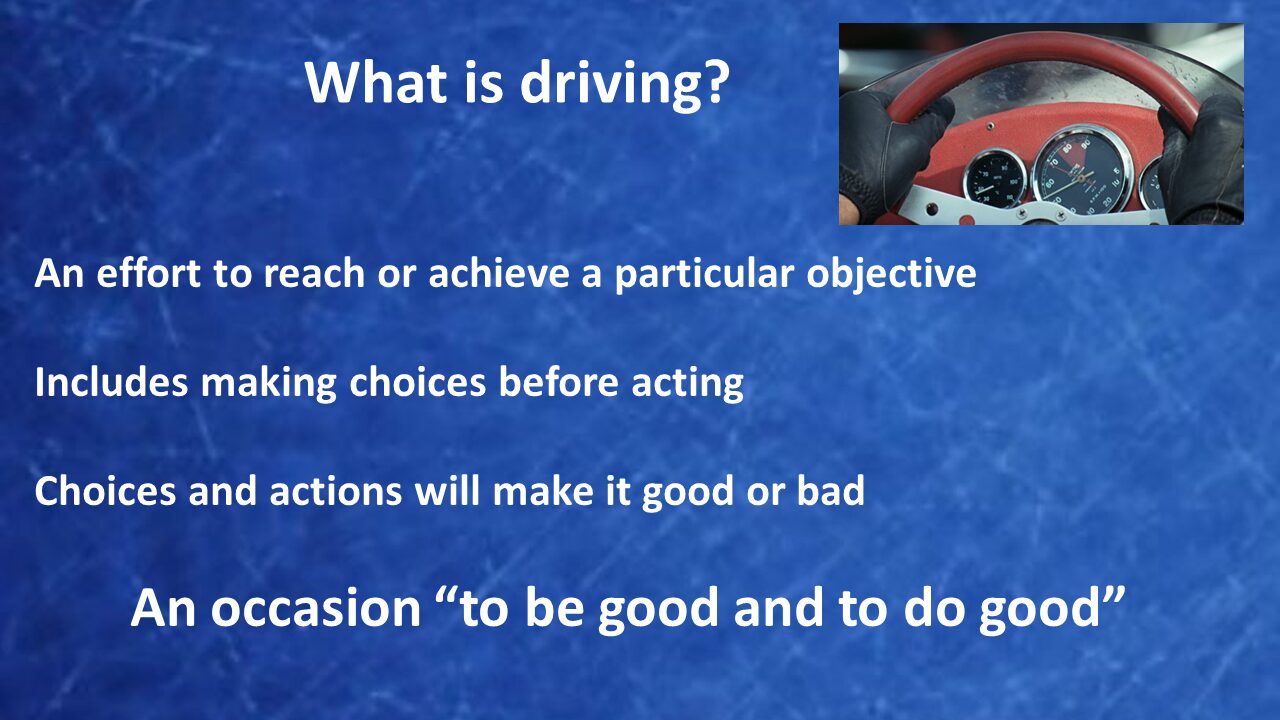 What is driving?

An effort to reach or achieve a particular objective

Includes making choices before acting

Choices and actions will make it good or bad

An occasion “to be good and to do good”